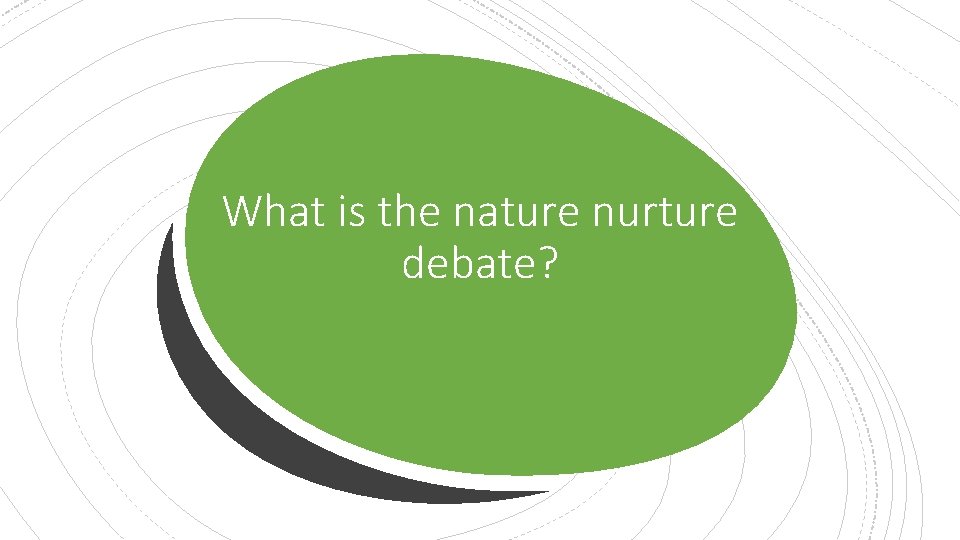 What is the nature nurture debate?